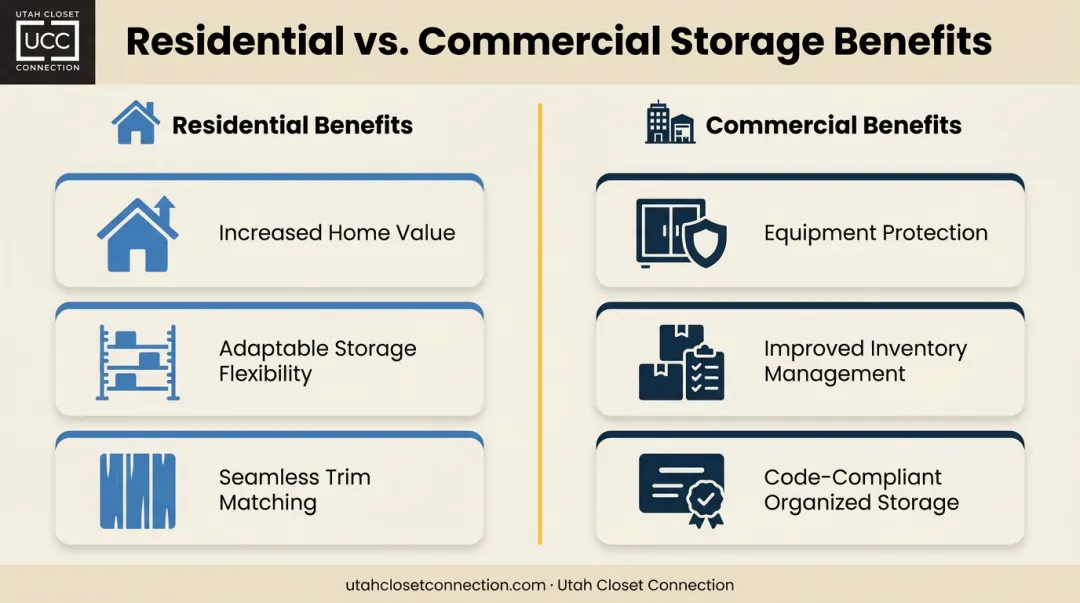 UTAH CLOSET
UCC
CONNECTION

Residential vs. Commercial Storage Benefits

Residential Benefits

Increased Home Value

Adaptable Storage Flexibility

Seamless Trim Matching

Commercial Benefits

Equipment Protection

Improved Inventory Management

Code-Compliant Organized Storage

utahclosetconnection.com · Utah Closet Connection